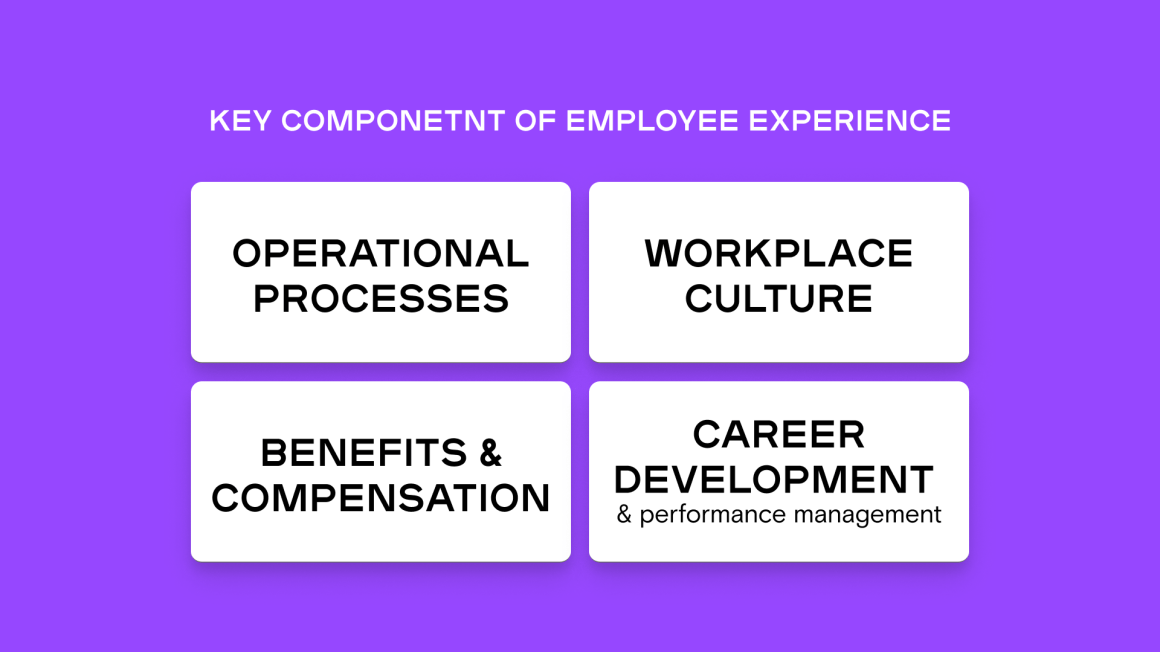 KEY COMPONETNT OF EMPLOYEE EXPERIENCE

OPERATIONAL PROCESSES

WORKPLACE CULTURE

BENEFITS & COMPENSATION

CAREER DEVELOPMENT
& performance management